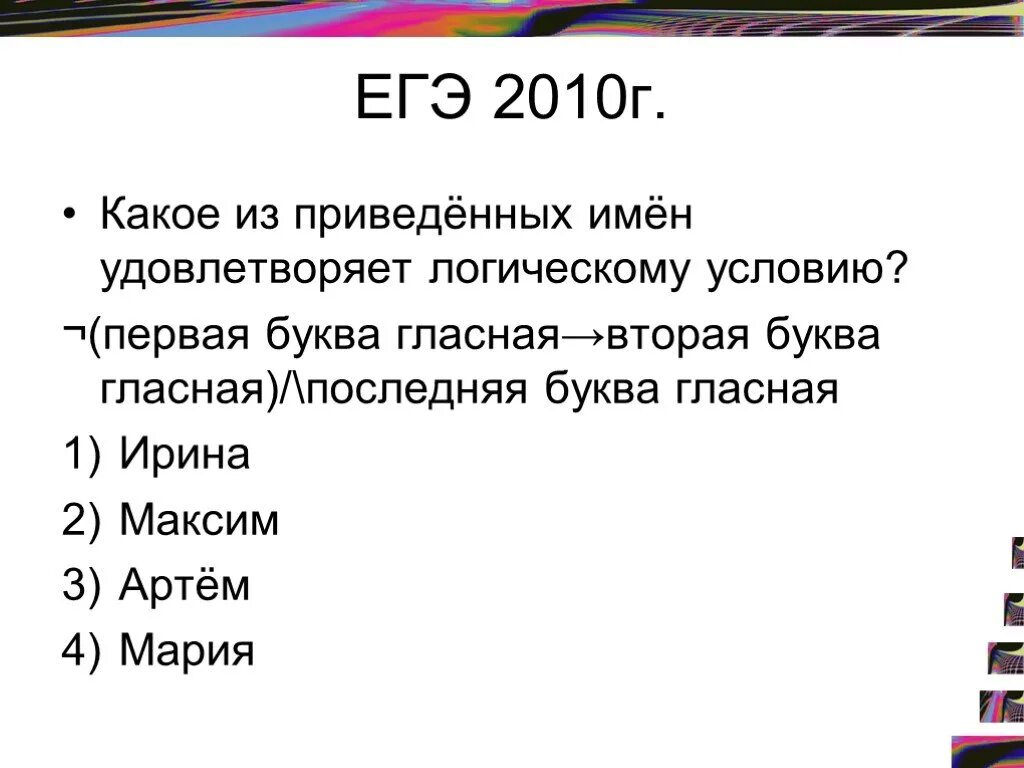 ЕГЭ 2010г.

• Какое из приведённых имён удовлетворяет логическому условию?

¬(первая буква гласная→вторая буква гласная)/\последняя буква гласная

1) Ирина

2) Максим

3) Артём

4) Мария